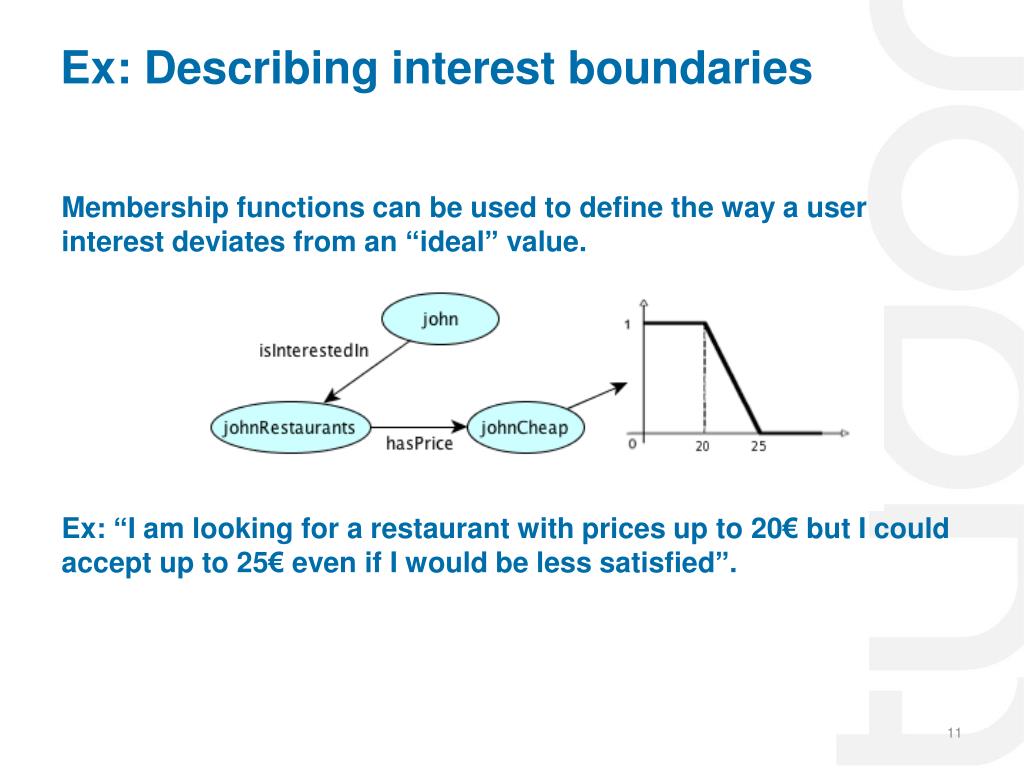 Ex: Describing interest boundaries

Membership functions can be used to define the way a user interest deviates from an “ideal” value.

john

isInterestedIn

johnRestaurants

hasPrice

johnCheap

1

0

20

25

Ex: “I am looking for a restaurant with prices up to 20€ but I could accept up to 25€ even if I would be less satisfied”.

11